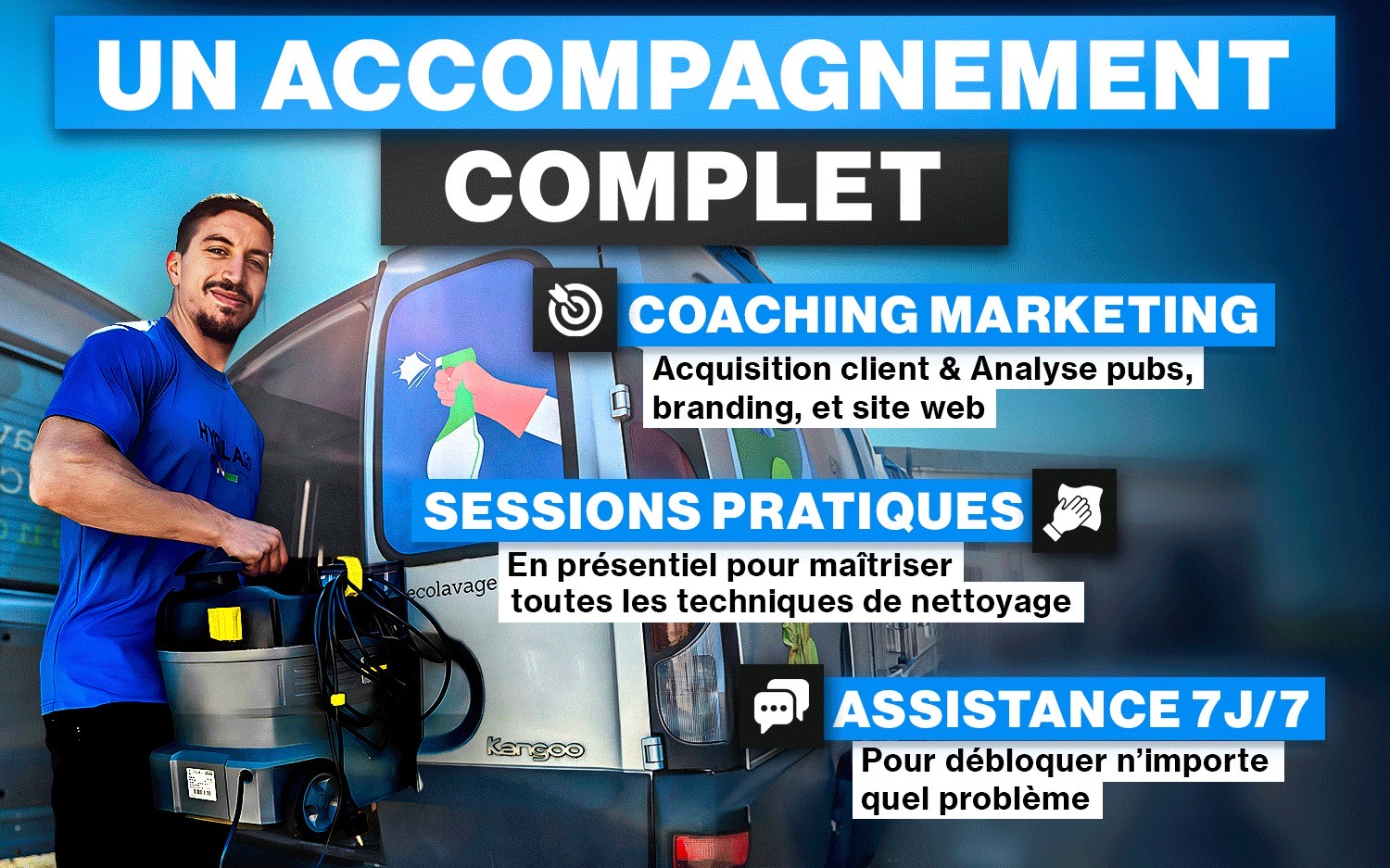 UN ACCOMPAGNEMENT COMPLET

COACHING MARKETING
Acquisition client & Analyse pubs, branding, et site web

SESSIONS PRATIQUES
En présentiel pour maîtriser toutes les techniques de nettoyage

ASSISTANCE 7J/7
Pour débloquer n'importe quel problème

ecolavage

Kangoo